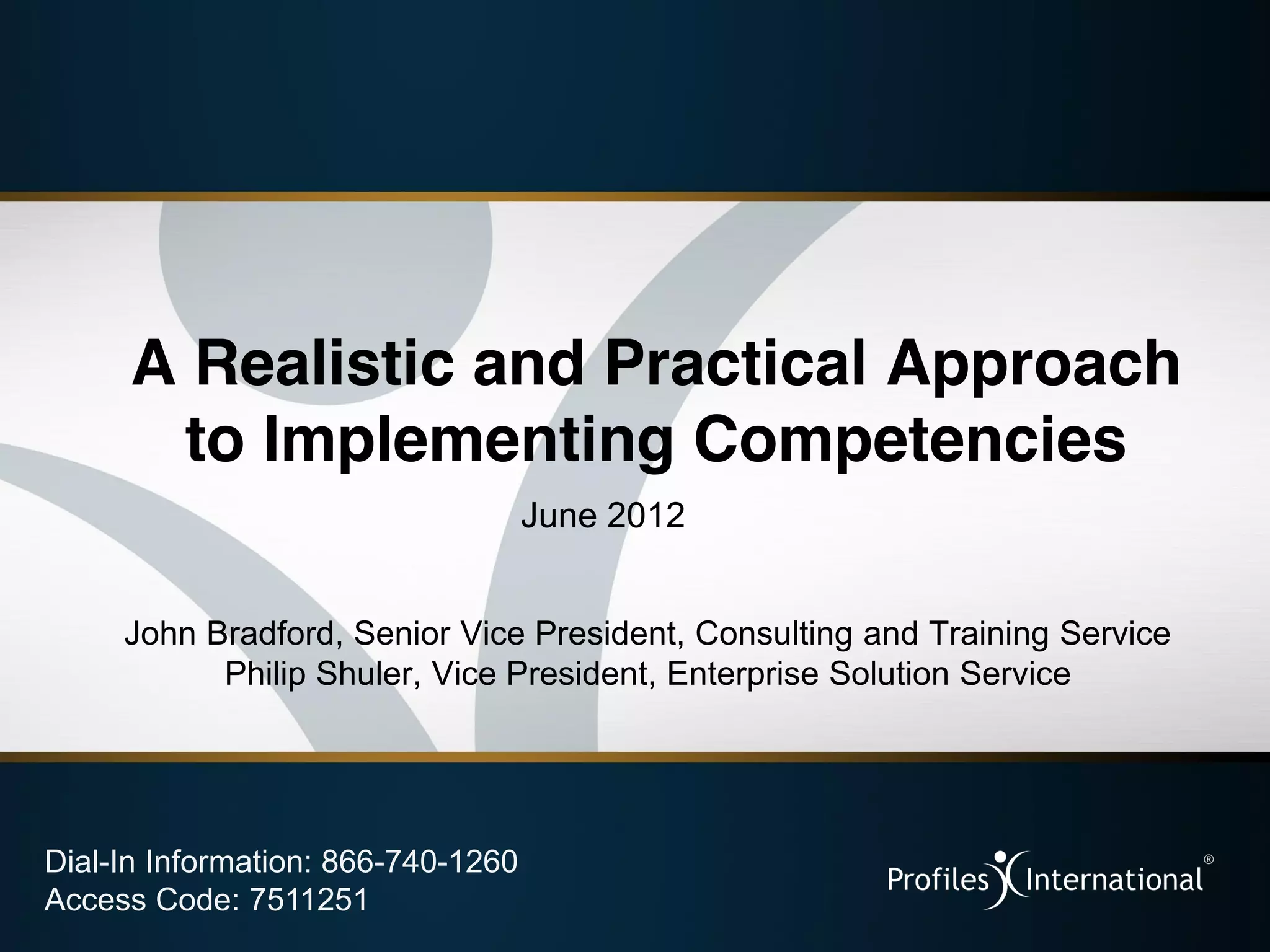 A Realistic and Practical Approach to Implementing Competencies

June 2012

John Bradford, Senior Vice President, Consulting and Training Service
Philip Shuler, Vice President, Enterprise Solution Service

Dial-In Information: 866-740-1260
Access Code: 7511251

Profiles International®